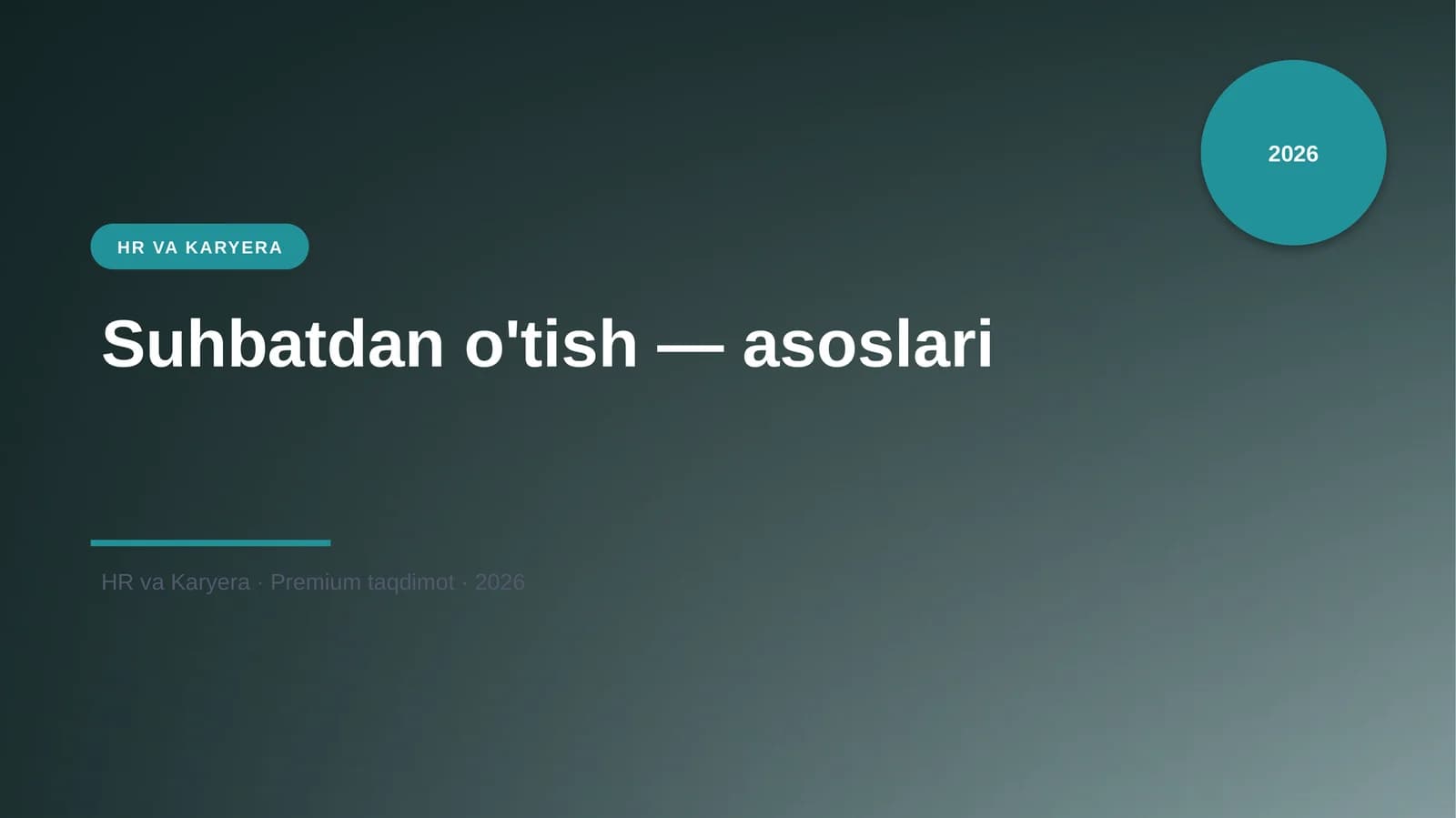 2026

HR VA KARYERA

Suhbatdan o'tish — asoslari

HR va Karyera · Premium taqdimot · 2026